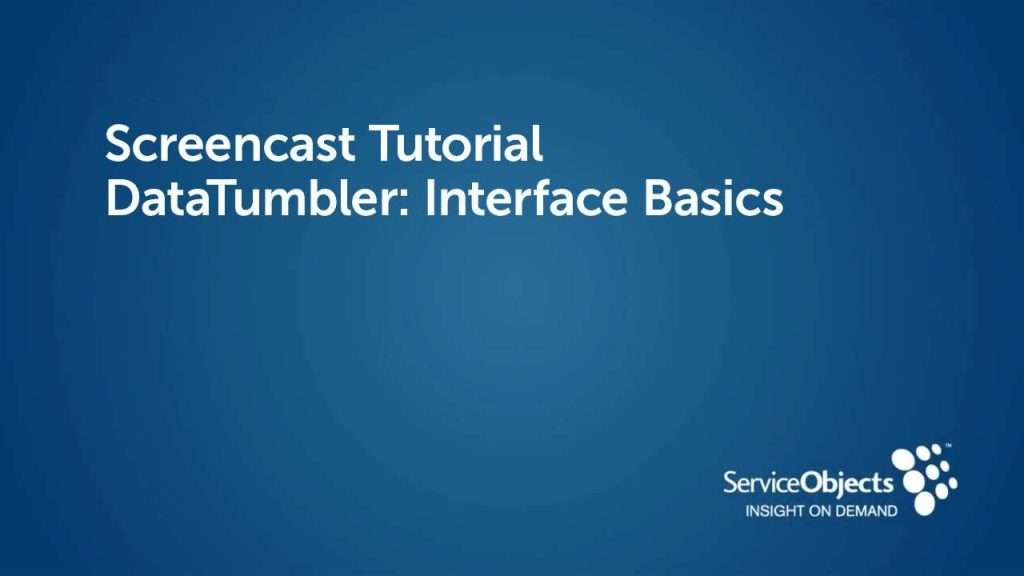 Screencast Tutorial
DataTumbler: Interface Basics

ServiceObjects™
INSIGHT ON DEMAND